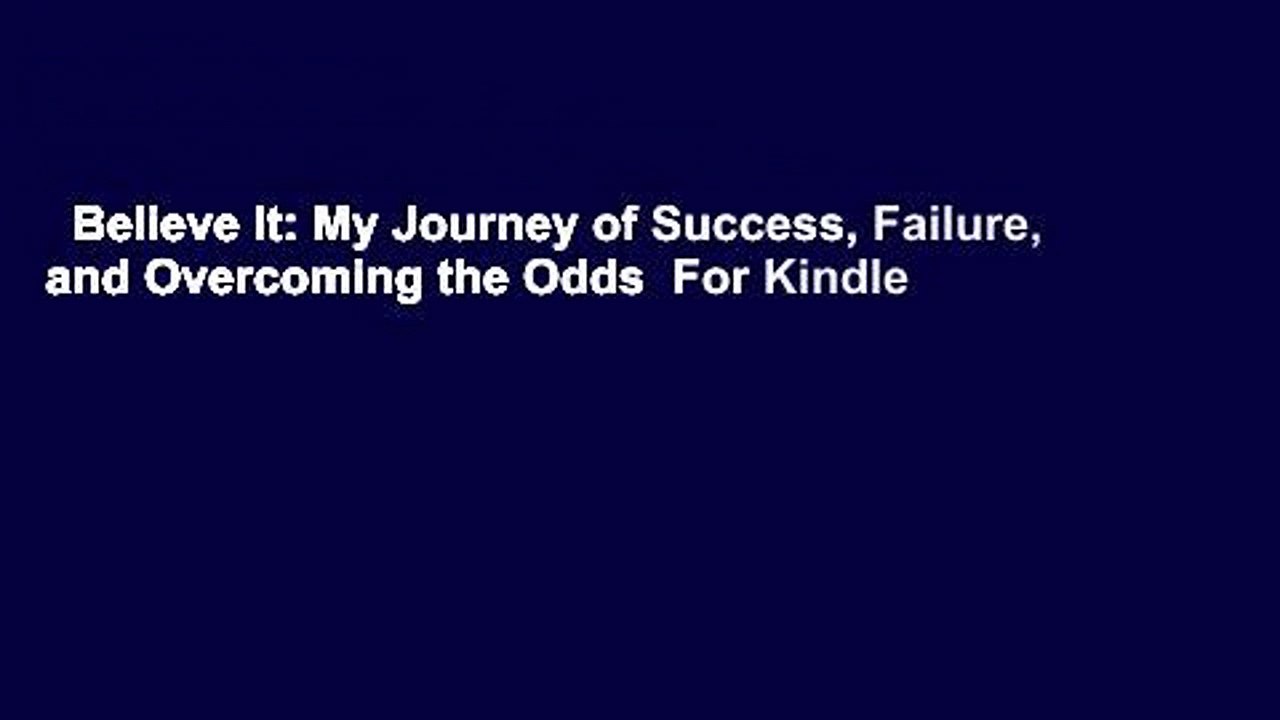 Believe It: My Journey of Success, Failure, and Overcoming the Odds For Kindle